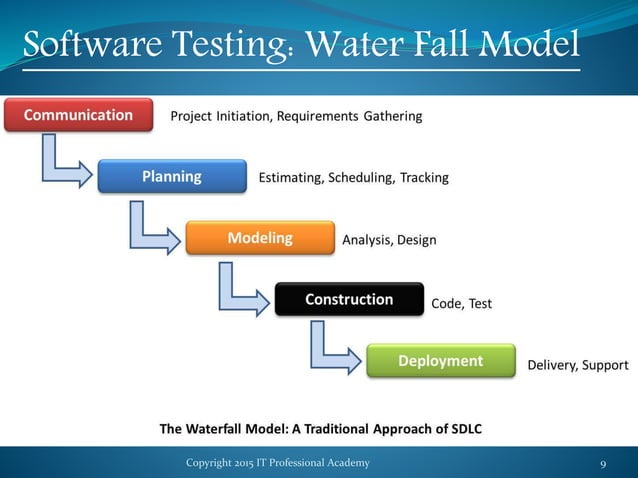 Software Testing: Water Fall Model

Communication
Project Initiation, Requirements Gathering

Planning
Estimating, Scheduling, Tracking

Modeling
Analysis, Design

Construction
Code, Test

Deployment
Delivery, Support

The Waterfall Model: A Traditional Approach of SDLC

Copyright 2015 IT Professional Academy

9